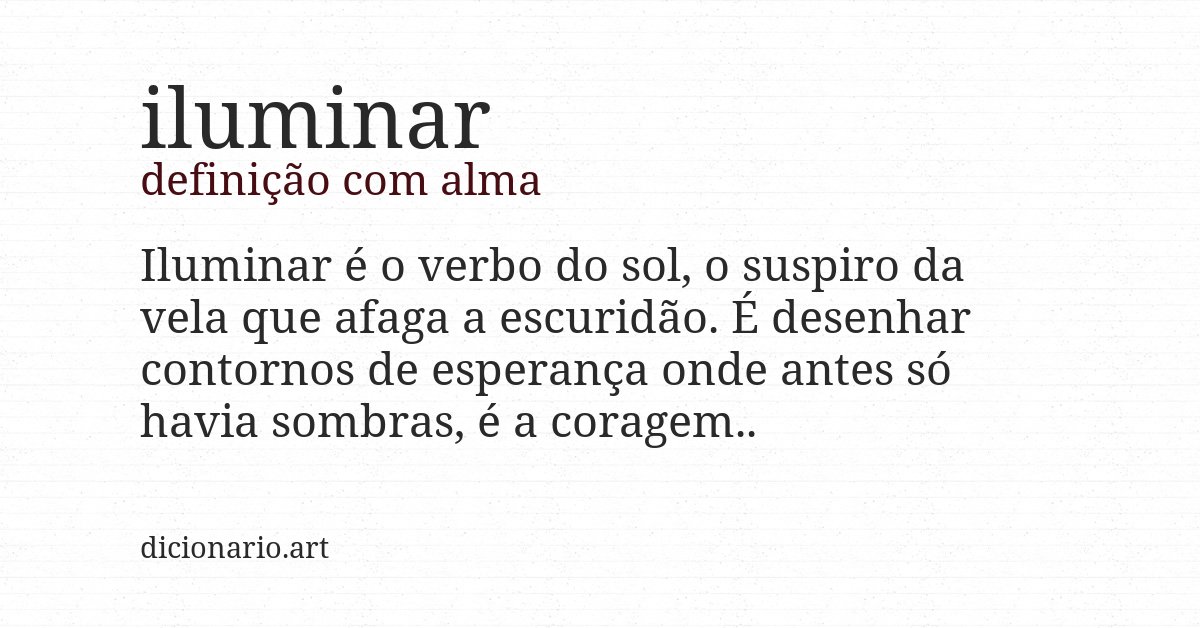 iluminar
definição com alma

Iluminar é o verbo do sol, o suspiro da vela que afaga a escuridão. É desenhar contornos de esperança onde antes só havia sombras, é a coragem..

dicionario.art